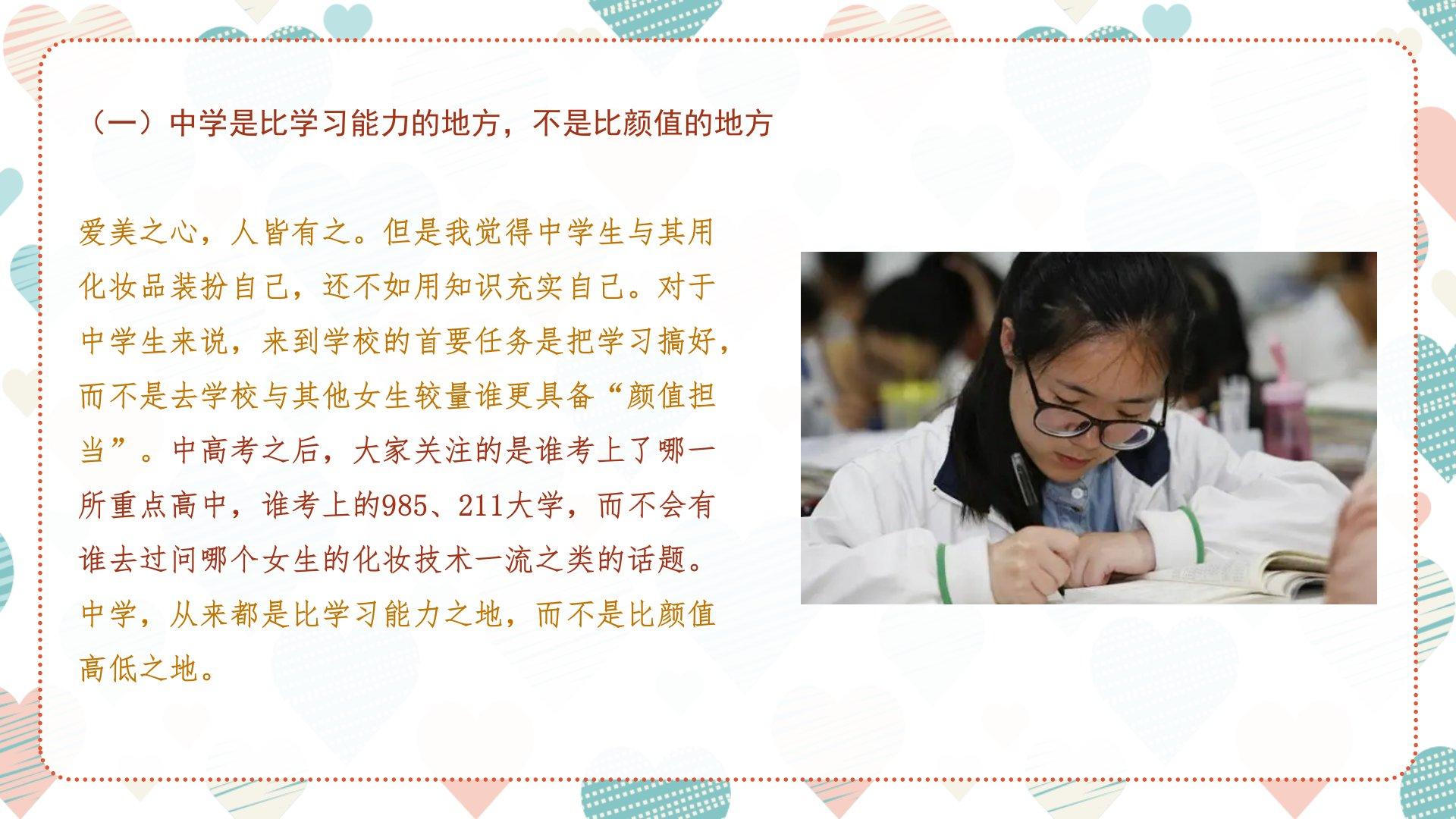 （一）中学是比学习能力的地方，不是比颜值的地方

爱美之心，人皆有之。但是我觉得中学生与其用化妆品装扮自己，还不如用知识充实自己。对于中学生来说，来到学校的首要任务是把学习搞好，而不是去学校与其他女生较量谁更具备“颜值担当”。中高考之后，大家关注的是谁考上了哪一所重点高中，谁考上的985、211大学，而不会有谁去过问哪个女生的化妆技术一流之类的话题。中学，从来都是比学习能力之地，而不是比颜值高低之地。